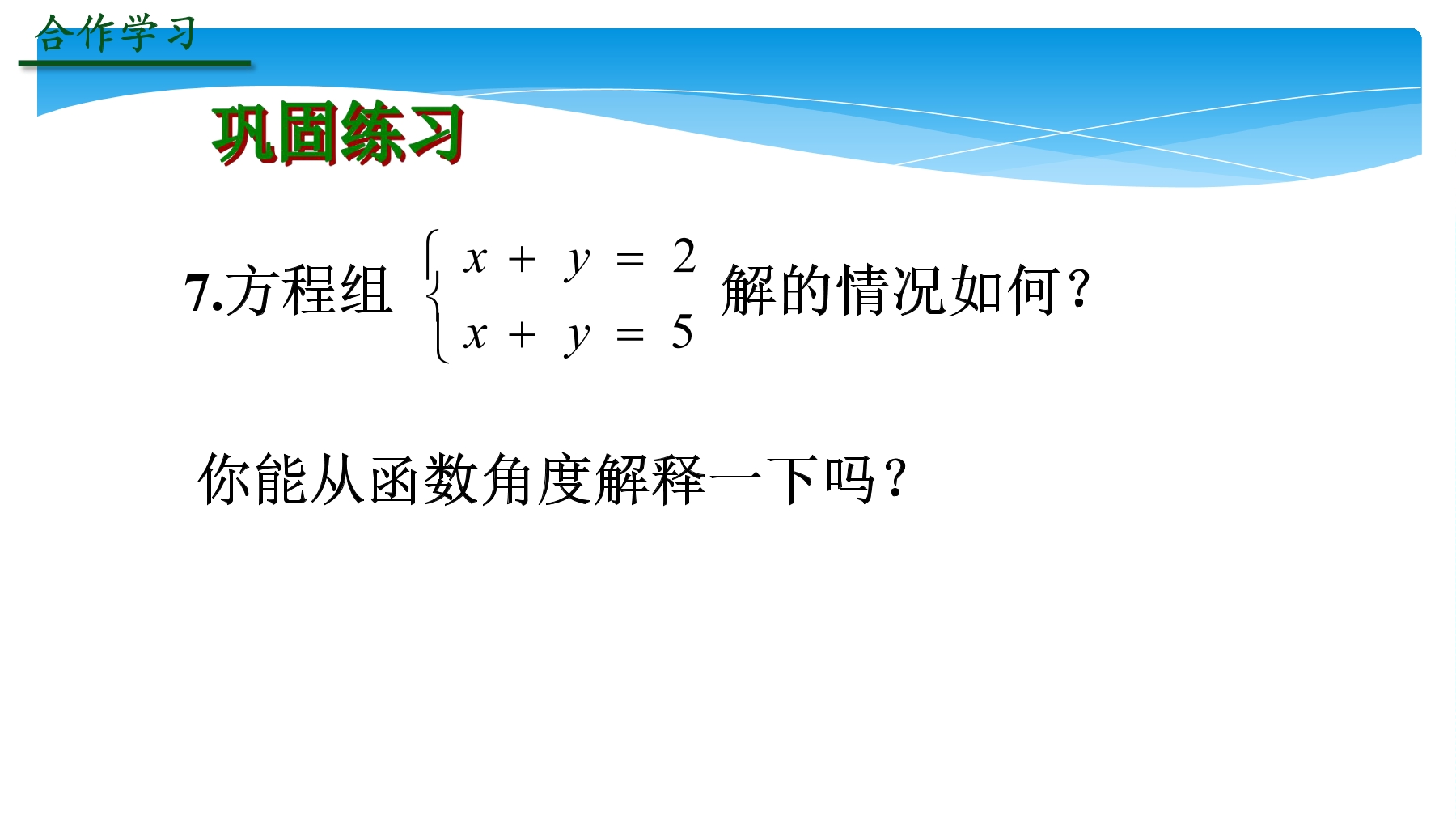 合作学习

巩固练习

7.方程组 $\begin{cases} x+y=2 \\ x+y=5 \end{cases}$ 解的情况如何？

你能从函数角度解释一下吗？